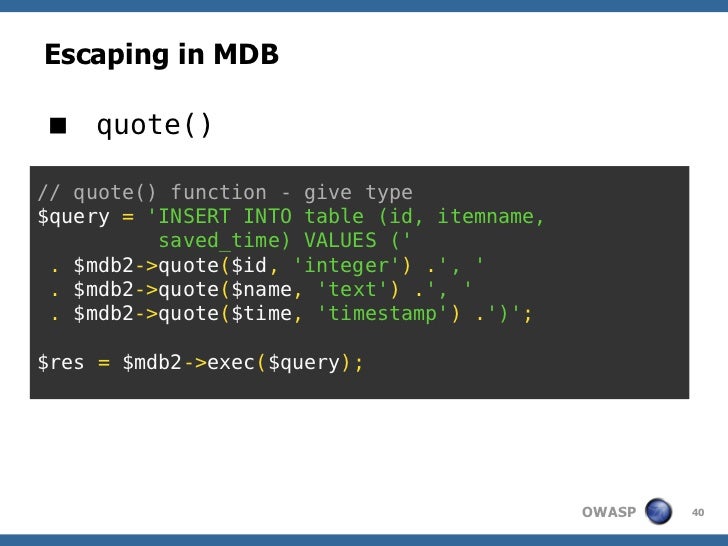 Escaping in MDB

■ quote()

// quote() function - give type
$query = 'INSERT INTO table (id, itemname,
          saved_time) VALUES ('
 . $mdb2->quote($id, 'integer') .', '
 . $mdb2->quote($name, 'text') .', '
 . $mdb2->quote($time, 'timestamp') .')';

$res = $mdb2->exec($query);

OWASP 40